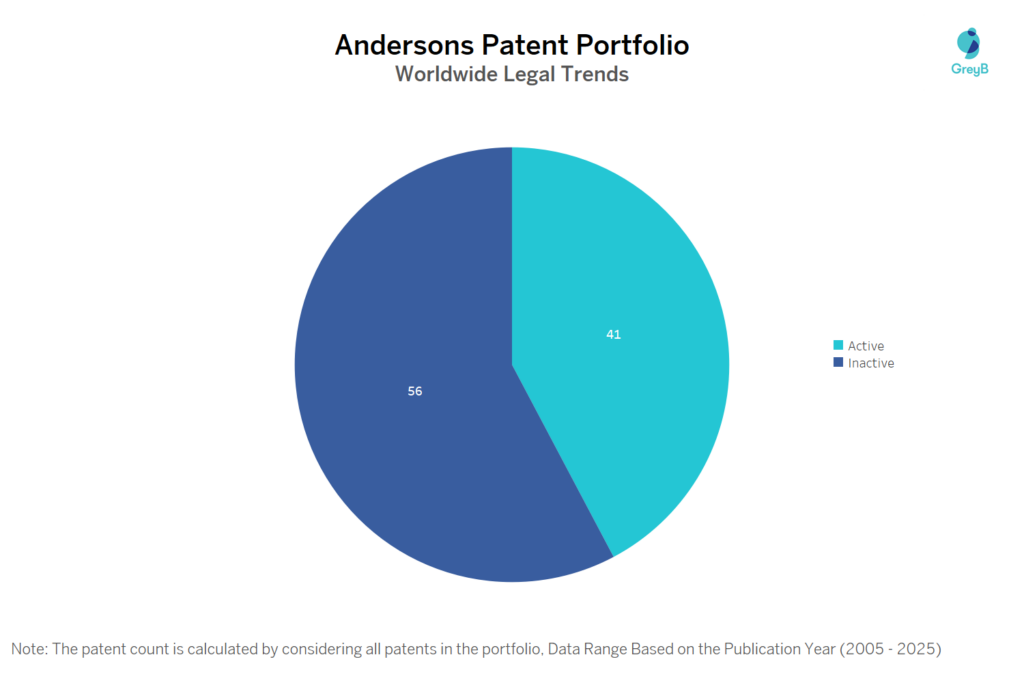 Andersons Patent Portfolio
Worldwide Legal Trends

GreyB

41

56

Active
Inactive

Note: The patent count is calculated by considering all patents in the portfolio, Data Range Based on the Publication Year (2005 - 2025)